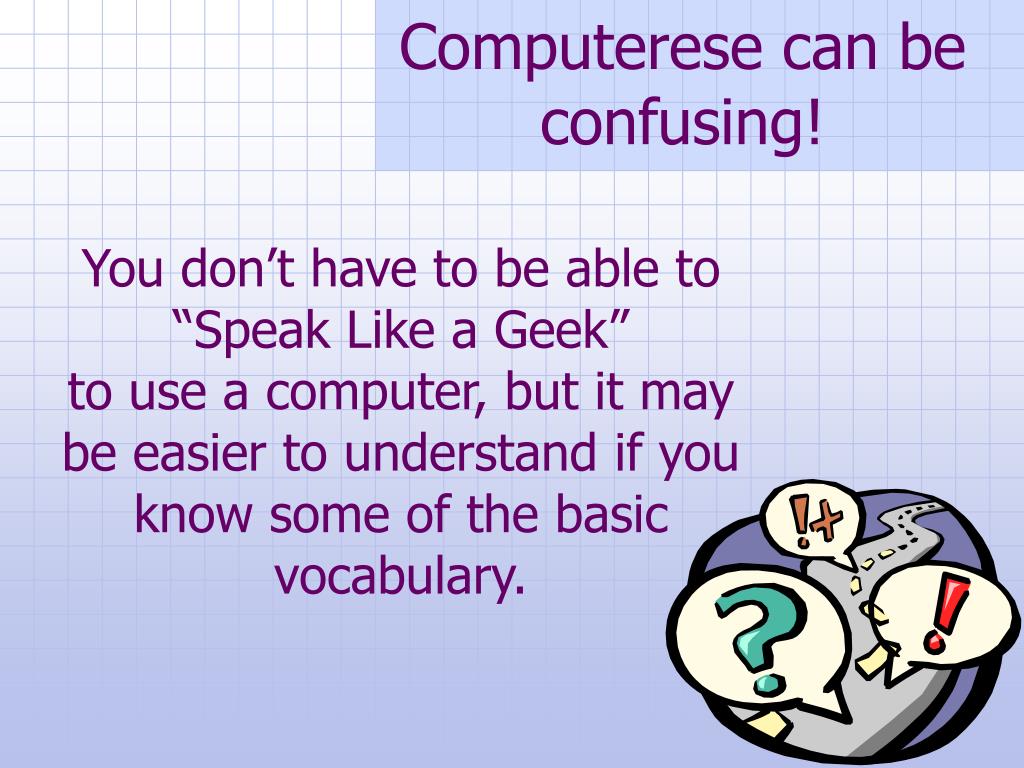 Computerese can be confusing!

You don’t have to be able to “Speak Like a Geek” to use a computer, but it may be easier to understand if you know some of the basic vocabulary.

!+

?

!